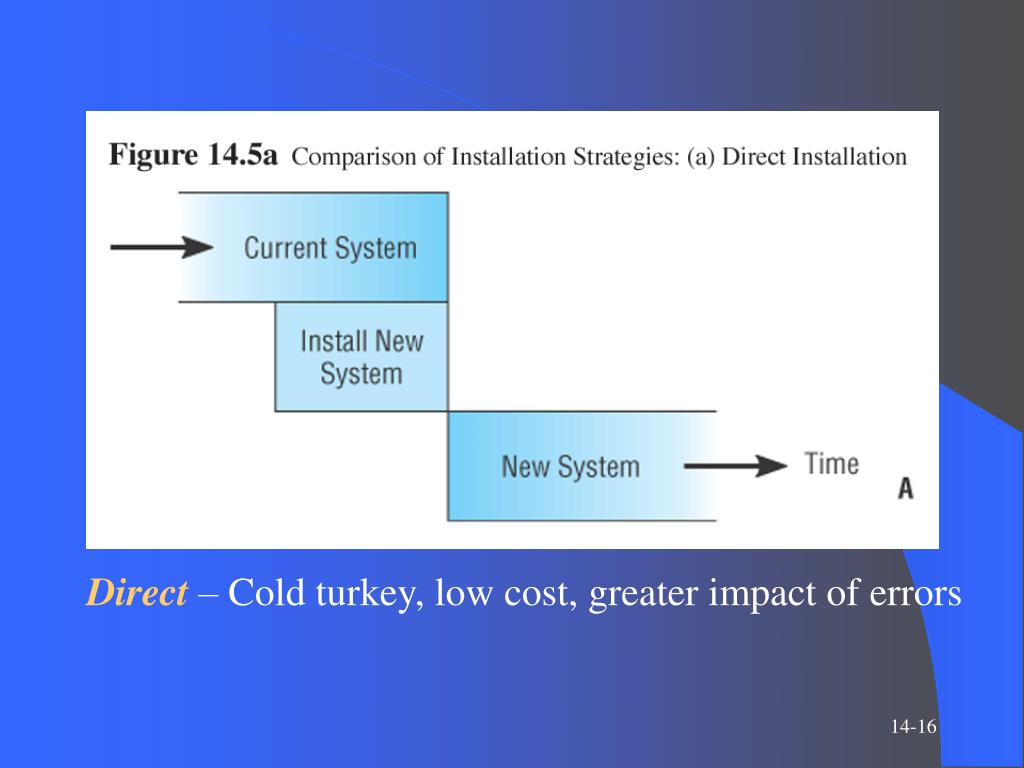 Figure 14.5a Comparison of Installation Strategies: (a) Direct Installation

Current System

Install New System

New System

Time

A

Direct – Cold turkey, low cost, greater impact of errors

14-16